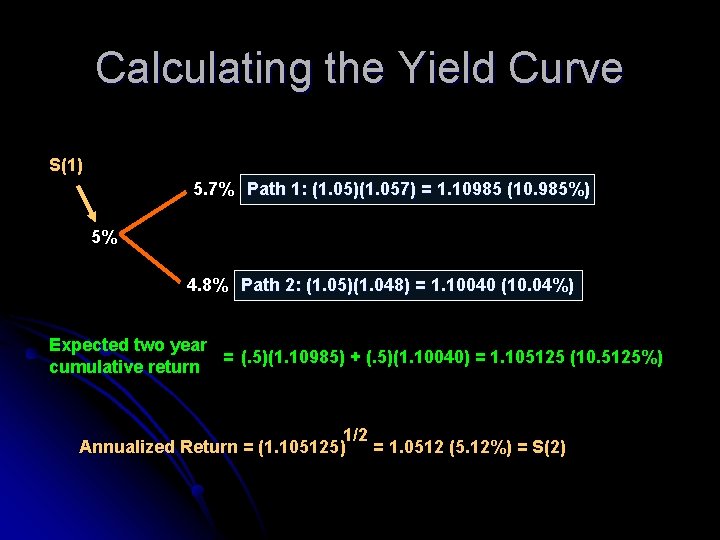 Calculating the Yield Curve

S(1)

5%

5.7% Path 1: (1.05)(1.057) = 1.10985 (10.985%)

4.8% Path 2: (1.05)(1.048) = 1.10040 (10.04%)

Expected two year cumulative return = (.5)(1.10985) + (.5)(1.10040) = 1.105125 (10.5125%)

Annualized Return = $(1.105125)^{1/2}$ = 1.0512 (5.12%) = S(2)